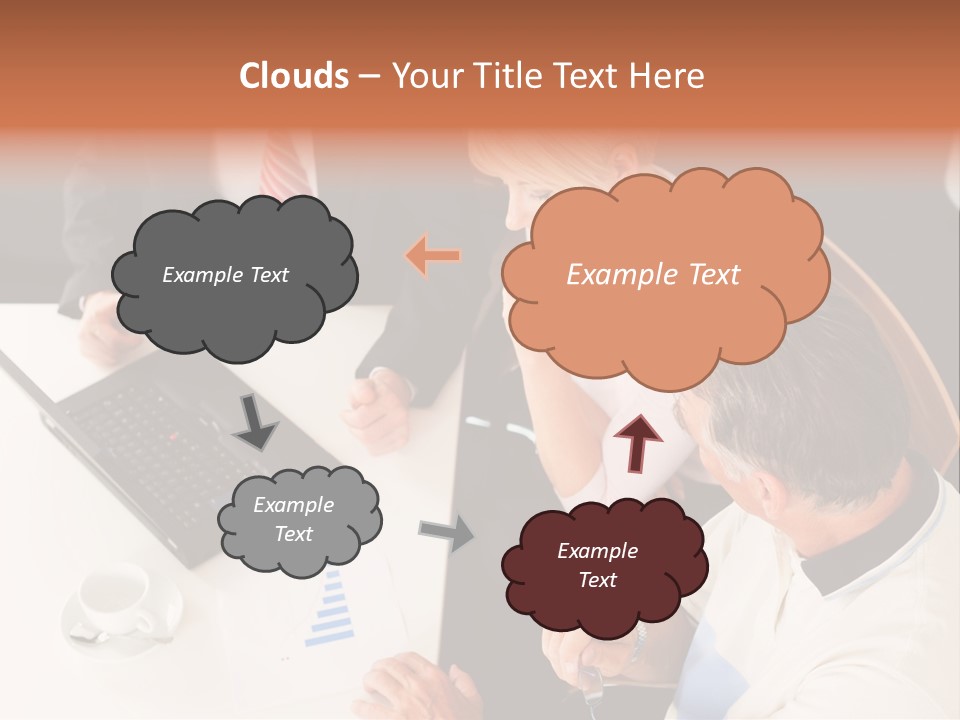 Clouds – Your Title Text Here

Example Text

Example Text

Example Text

Example Text